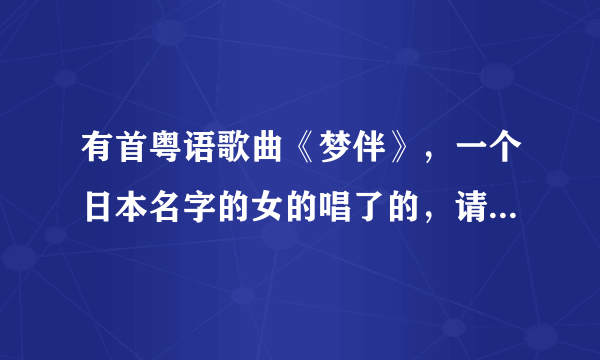 有首粤语歌曲《梦伴》，一个日本名字的女的唱了的，请...